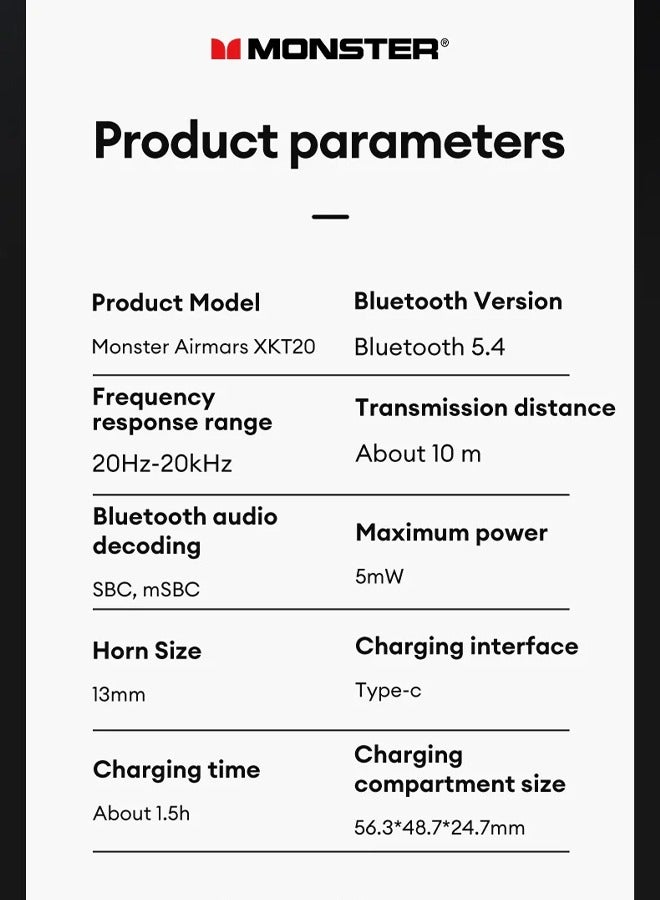 MONSTER®

Product parameters

Product Model
Monster Airmars XKT20

Bluetooth Version
Bluetooth 5.4

Frequency response range
20Hz-20kHz

Transmission distance
About 10 m

Bluetooth audio decoding
SBC, mSBC

Maximum power
5mW

Horn Size
13mm

Charging interface
Type-c

Charging time
About 1.5h

Charging compartment size
56.3*48.7*24.7mm